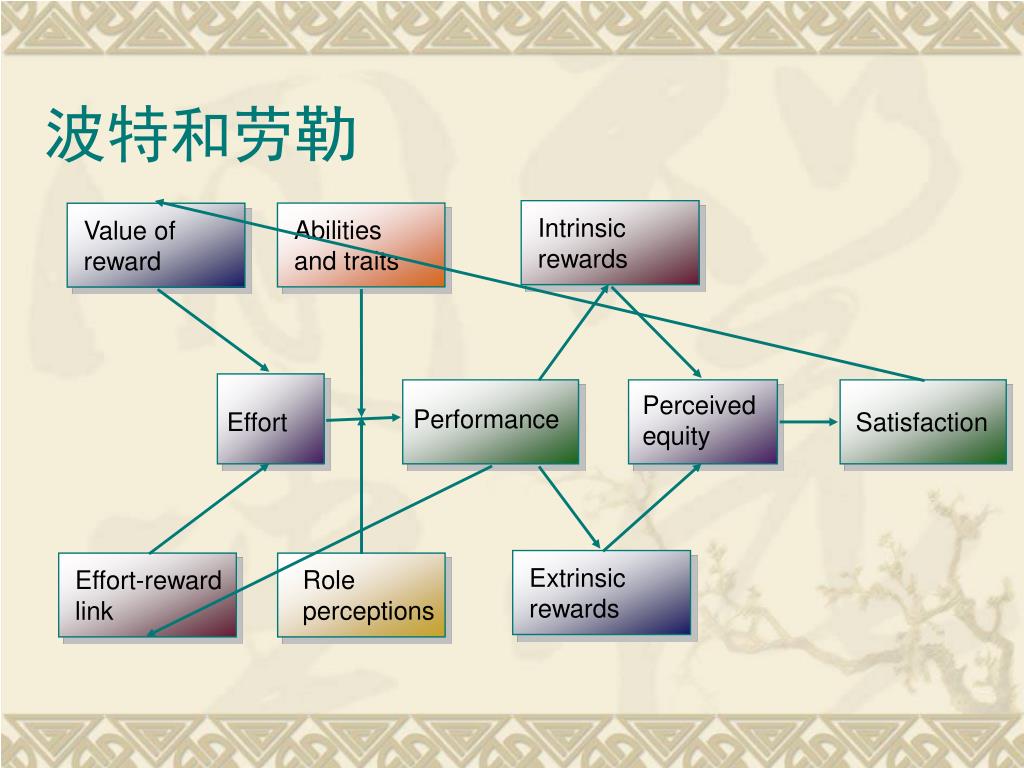 波特和劳勒

Value of reward

Abilities and traits

Intrinsic rewards

Effort

Performance

Perceived equity

Satisfaction

Effort-reward link

Role perceptions

Extrinsic rewards